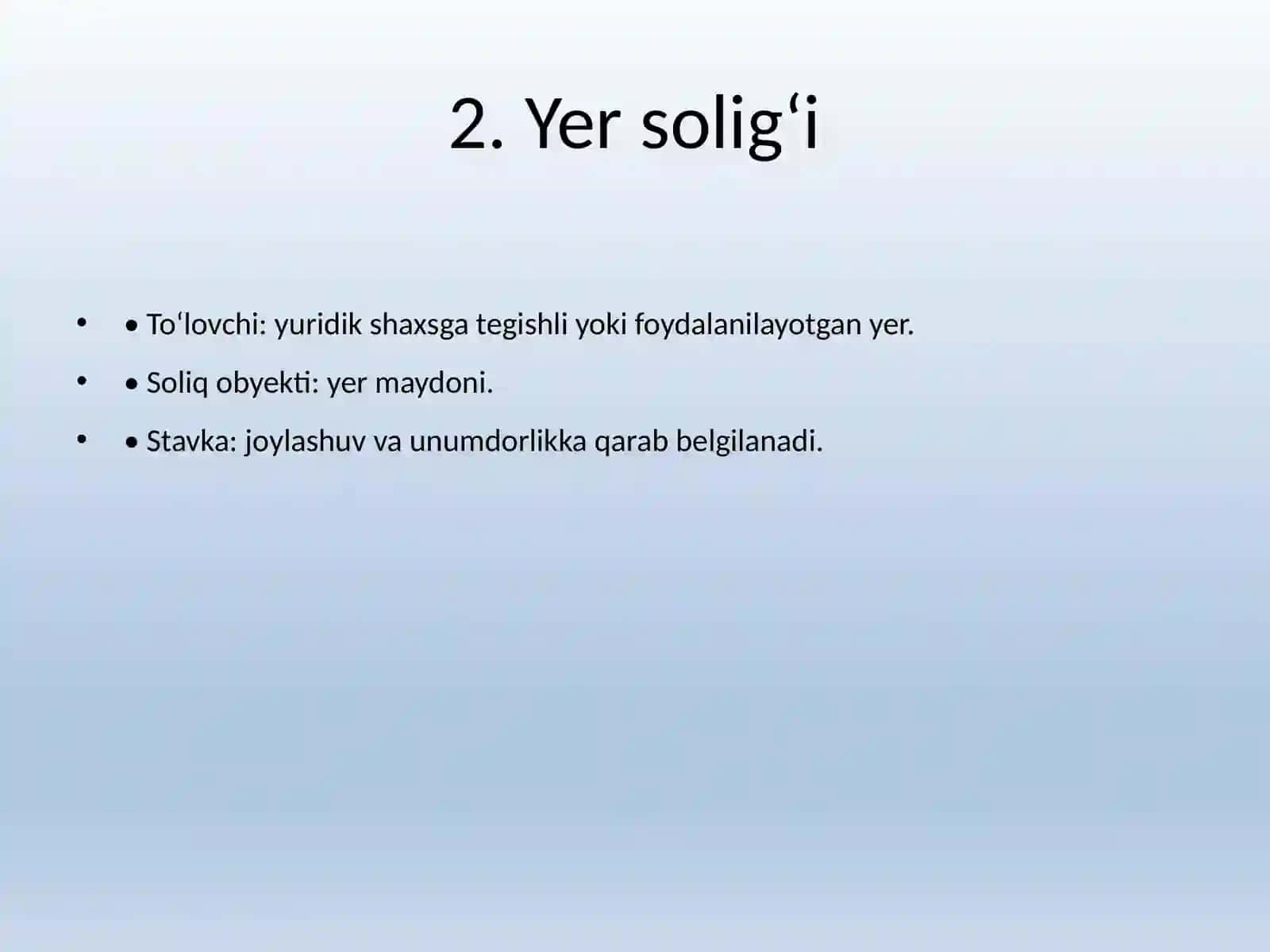 2. Yer solig‘i

• • To‘lovchi: yuridik shaxsga tegishli yoki foydalanilayotgan yer.
• • Soliq obyekti: yer maydoni.
• • Stavka: joylashuv va unumdorlikka qarab belgilanadi.